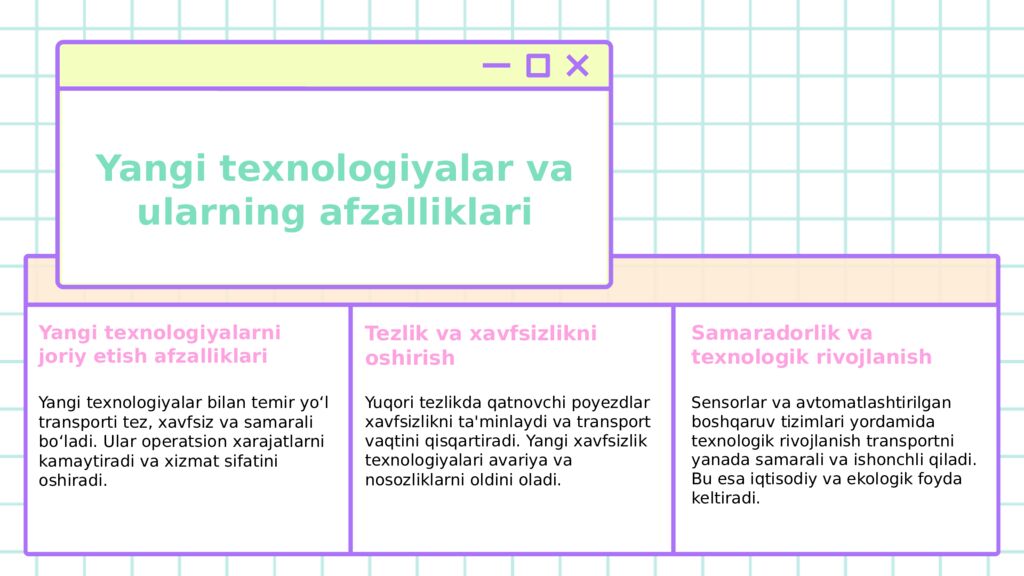 Yangi texnologiyalar va ularning afzalliklari

Yangi texnologiyalarni joriy etish afzalliklari

Yangi texnologiyalar bilan temir yo‘l transporti tez, xavfsiz va samarali bo‘ladi. Ular operatsion xarajatlarni kamaytiradi va xizmat sifatini oshiradi.

Tezlik va xavfsizlikni oshirish

Yuqori tezlikda qatnovchi poyezdlar xavfsizlikni ta'minlaydi va transport vaqtini qisqartiradi. Yangi xavfsizlik texnologiyalari avariya va nosozliklarni oldini oladi.

Samaradorlik va texnologik rivojlanish

Sensorlar va avtomatlashtirilgan boshqaruv tizimlari yordamida texnologik rivojlanish transportni yanada samarali va ishonchli qiladi. Bu esa iqtisodiy va ekologik foyda keltiradi.